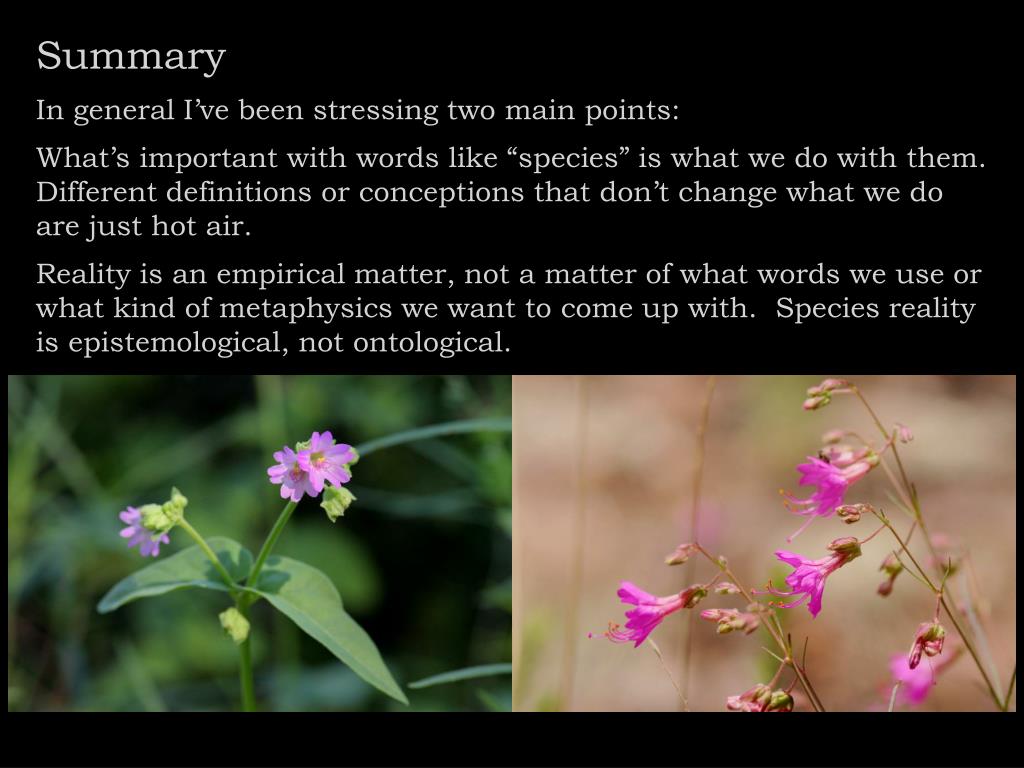 Summary

In general I’ve been stressing two main points:

What’s important with words like “species” is what we do with them. Different definitions or conceptions that don’t change what we do are just hot air.

Reality is an empirical matter, not a matter of what words we use or what kind of metaphysics we want to come up with. Species reality is epistemological, not ontological.